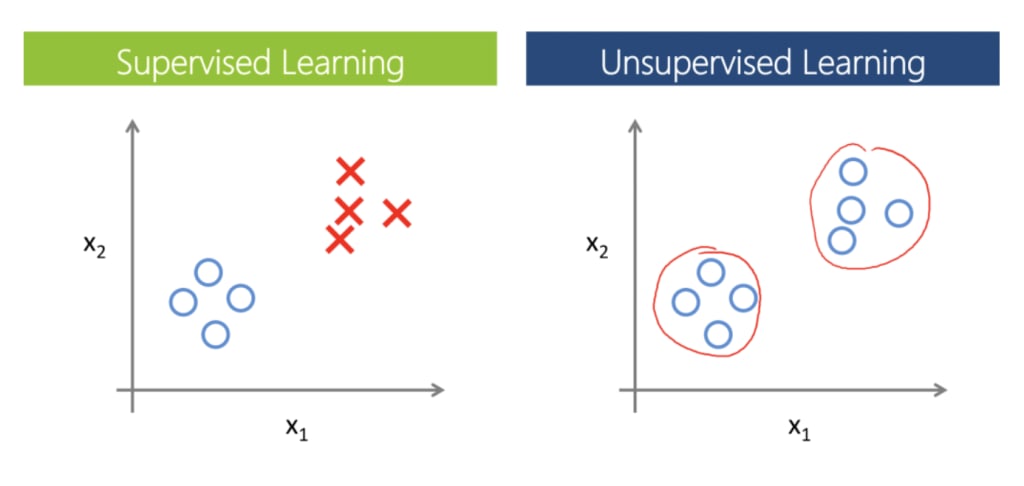 Supervised Learning

$x_2$

$x_1$

Unsupervised Learning

$x_2$

$x_1$